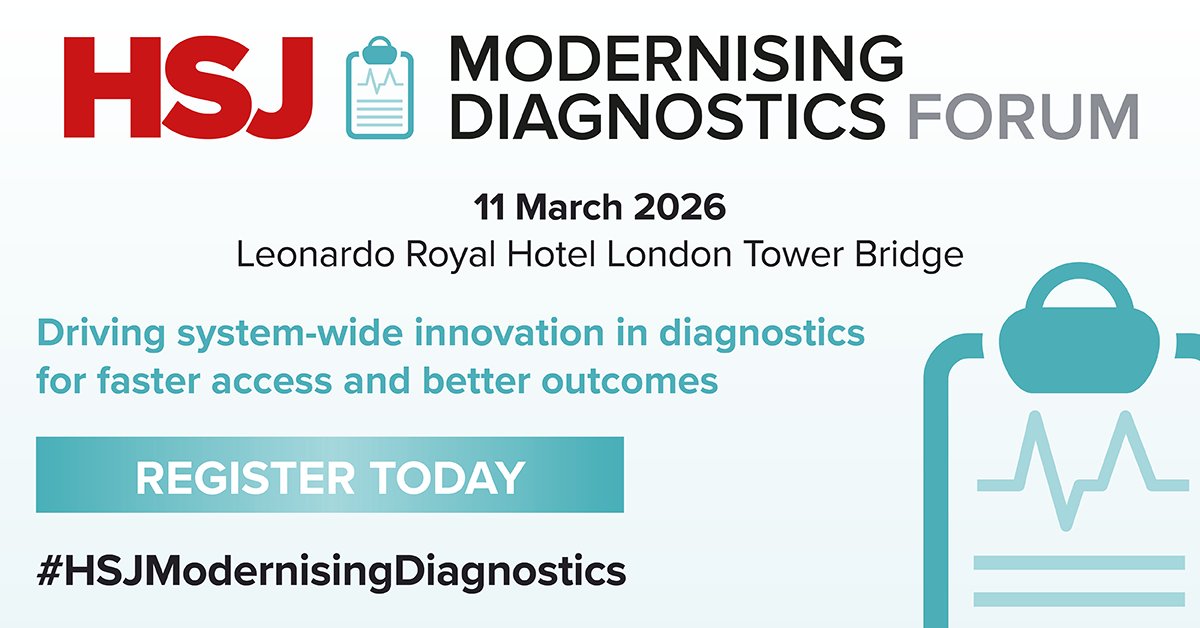 HSJ MODERNISING DIAGNOSTICS FORUM

11 March 2026
Leonardo Royal Hotel London Tower Bridge

Driving system-wide innovation in diagnostics for faster access and better outcomes

REGISTER TODAY

#HSJModernisingDiagnostics